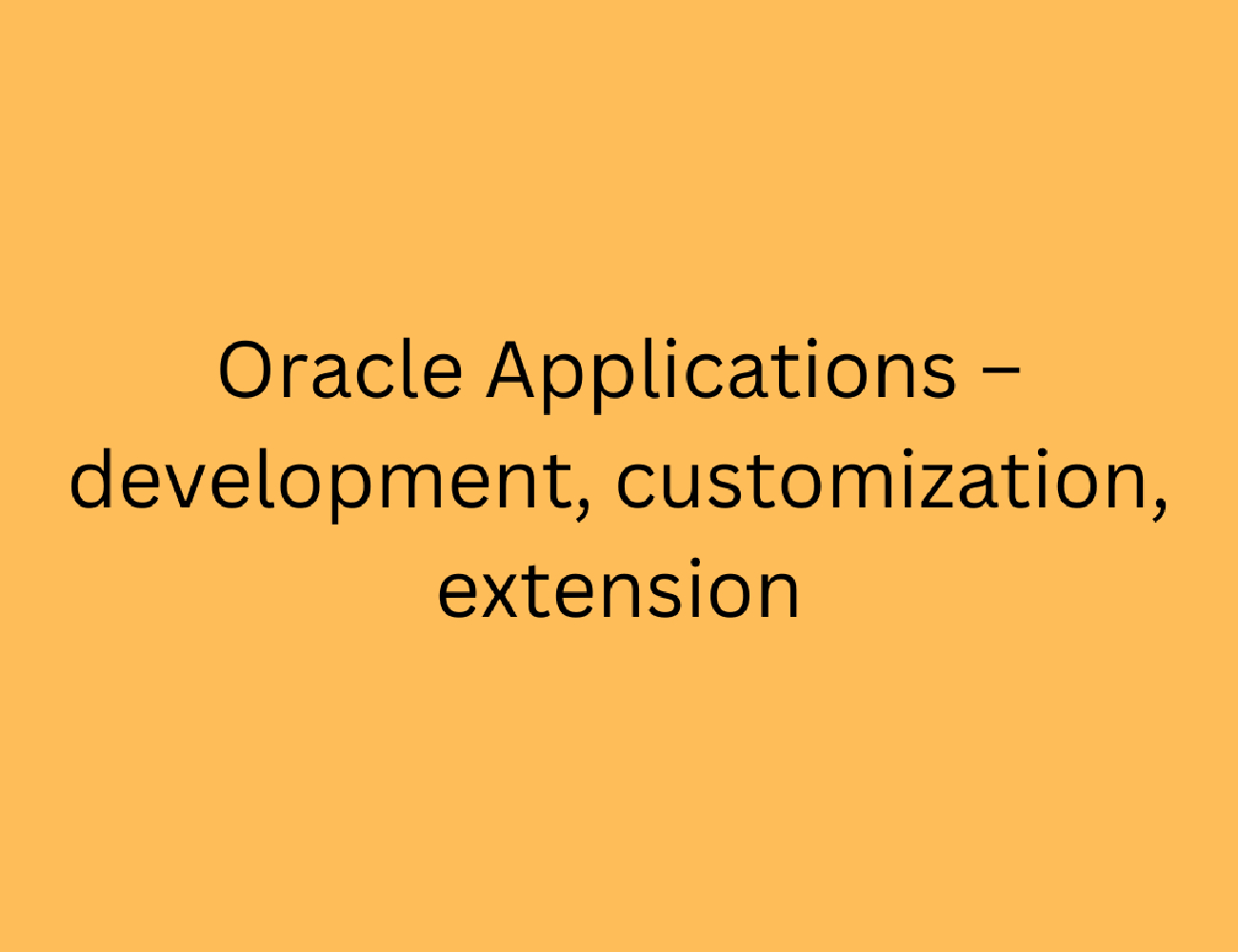 Oracle Applications – development, customization, extension